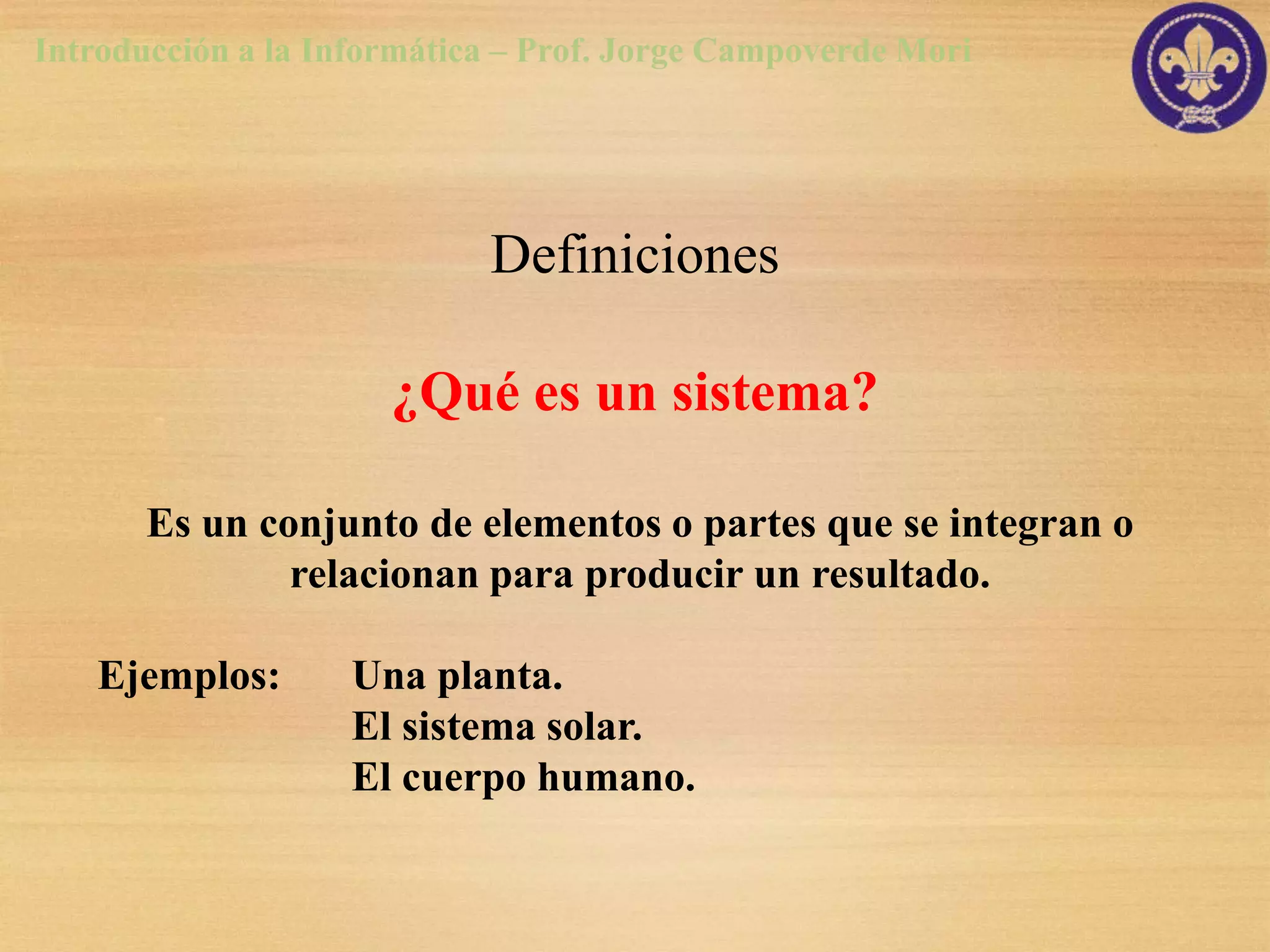 Introducción a la Informática – Prof. Jorge Campoverde Mori

Definiciones

¿Qué es un sistema?

Es un conjunto de elementos o partes que se integran o relacionan para producir un resultado.

Ejemplos: Una planta.
El sistema solar.
El cuerpo humano.